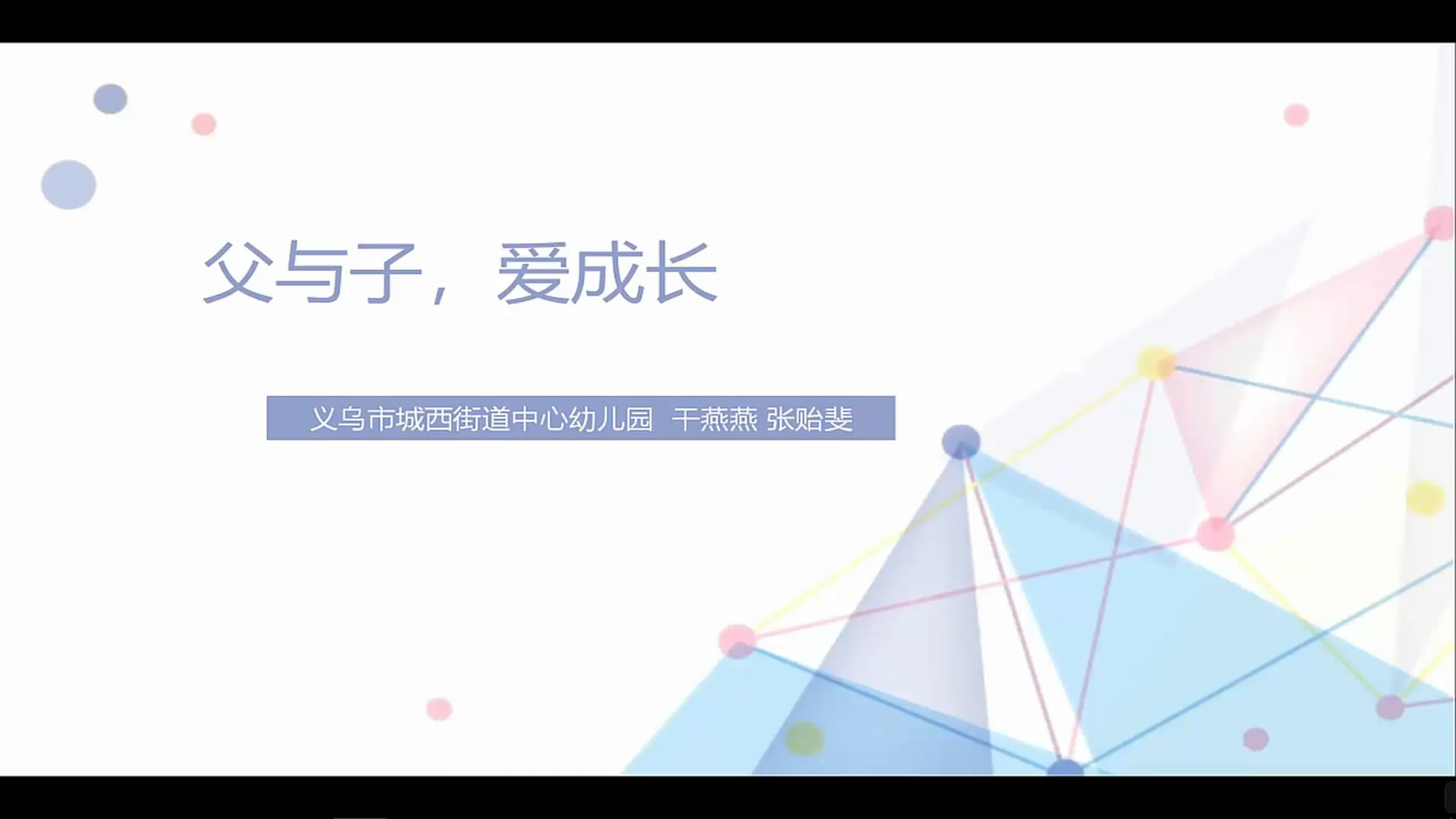 父与子，爱成长

义乌市城西街道中心幼儿园 干燕燕 张贻斐